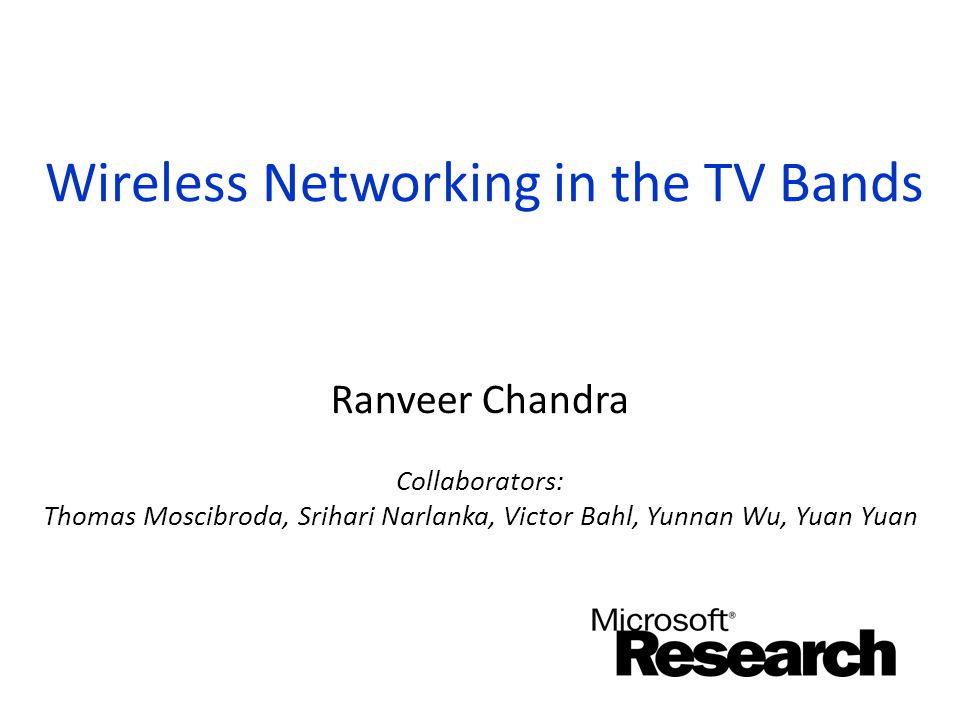 Wireless Networking in the TV Bands

Ranveer Chandra

Collaborators:
Thomas Moscibroda, Srihari Narlanka, Victor Bahl, Yunnan Wu, Yuan Yuan

Microsoft®
Research